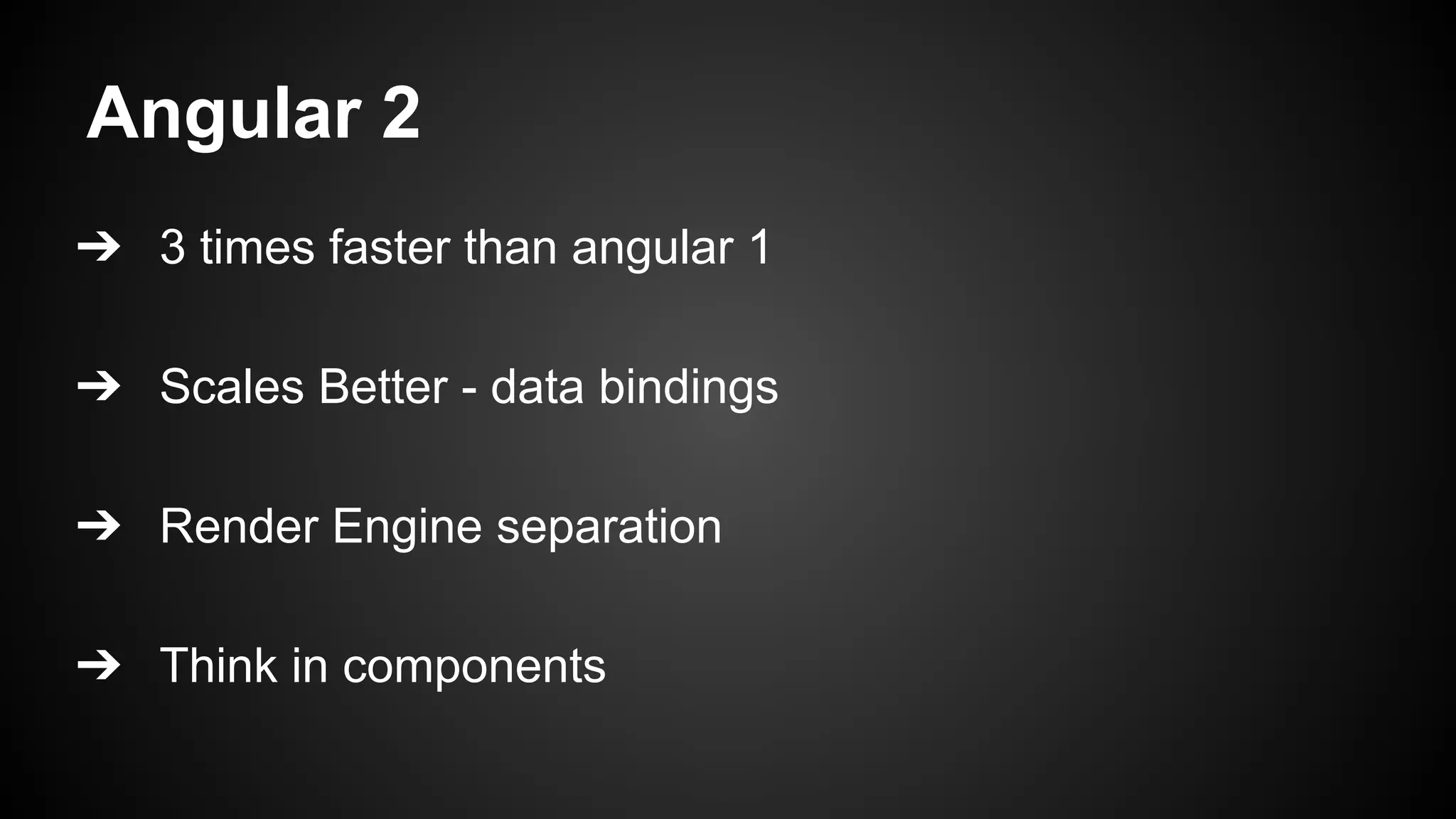 Angular 2

➔ 3 times faster than angular 1

➔ Scales Better - data bindings

➔ Render Engine separation

➔ Think in components